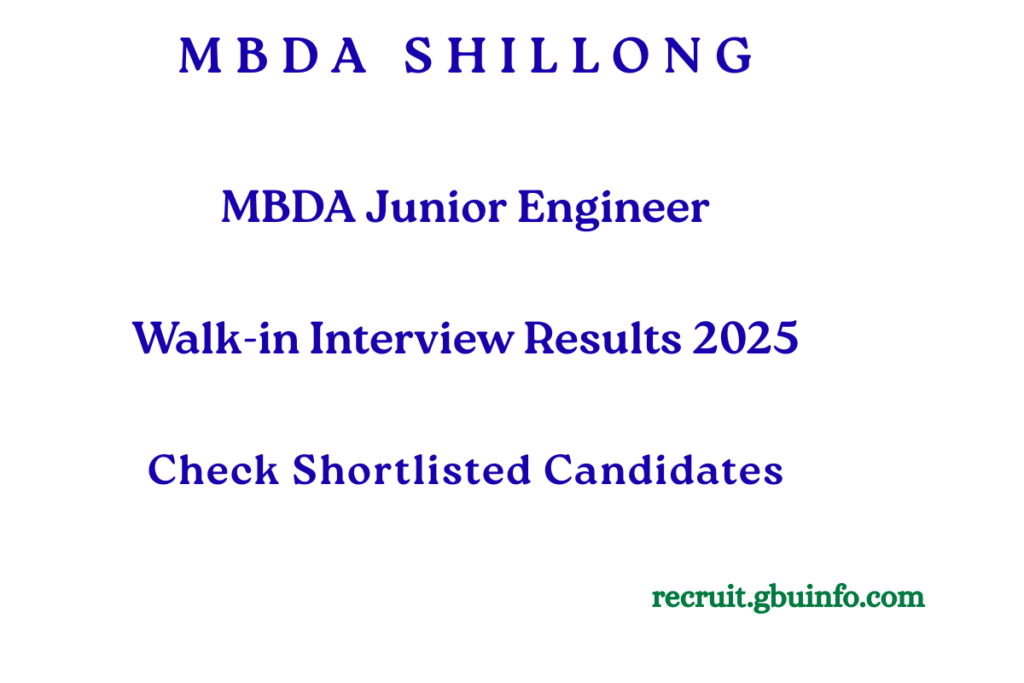 MBDA SHILLONG

MBDA Junior Engineer

Walk-in Interview Results 2025

Check Shortlisted Candidates

recruit.gbuinfo.com